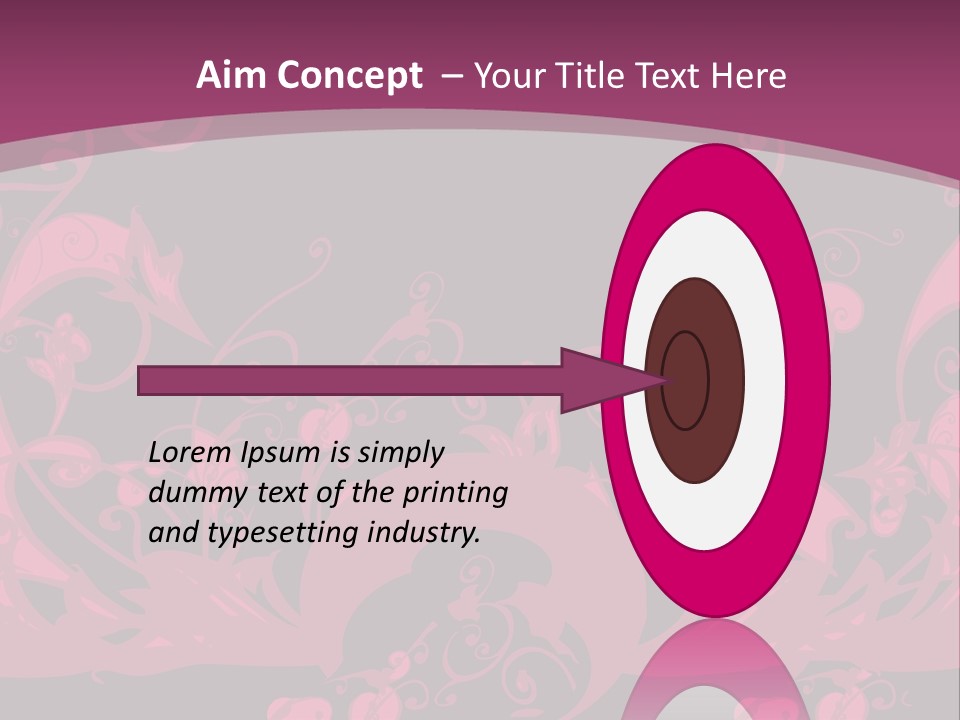 Aim Concept – Your Title Text Here

Lorem Ipsum is simply dummy text of the printing and typesetting industry.